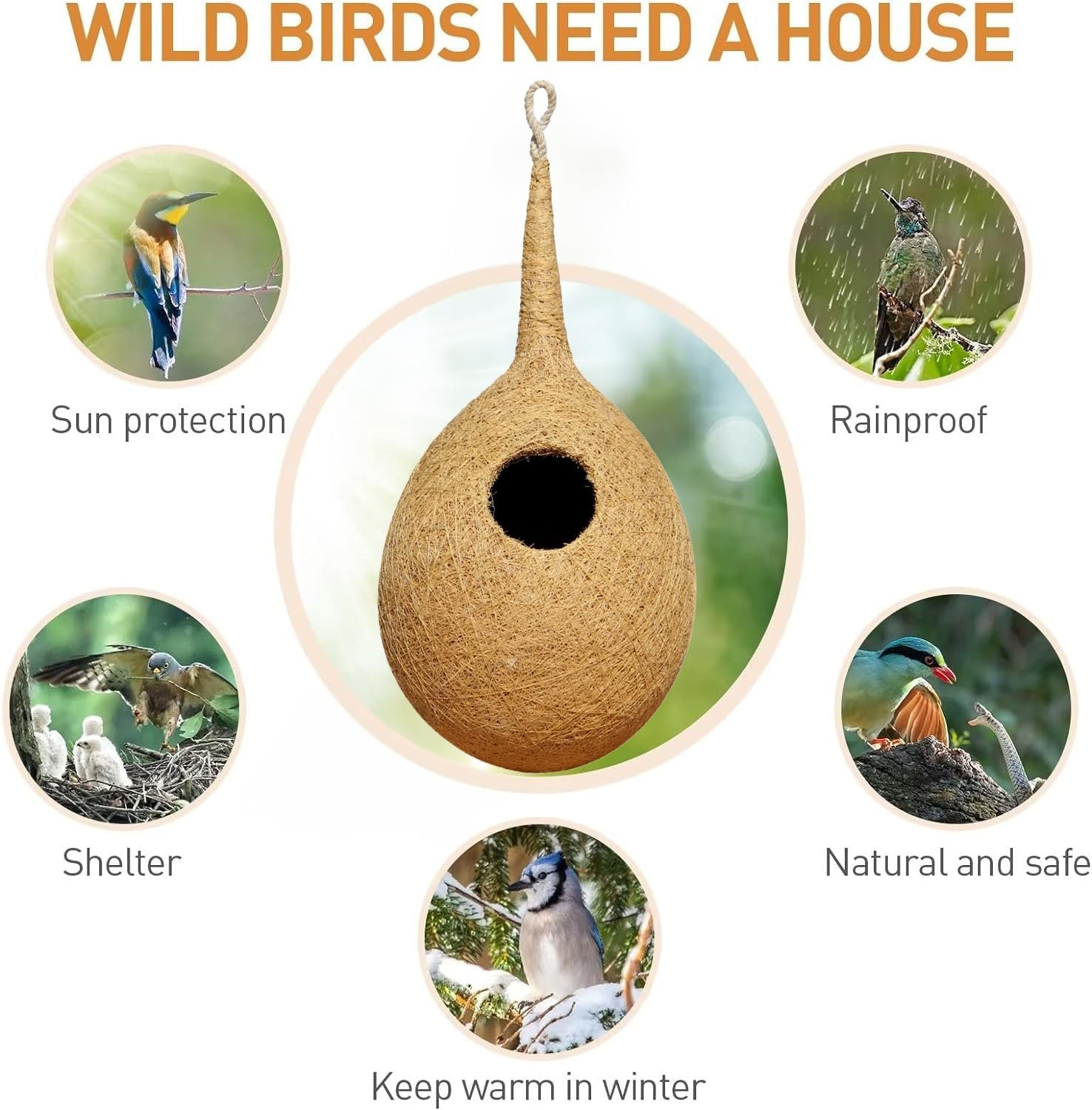 WILD BIRDS NEED A HOUSE

Sun protection

Rainproof

Shelter

Natural and safe

Keep warm in winter